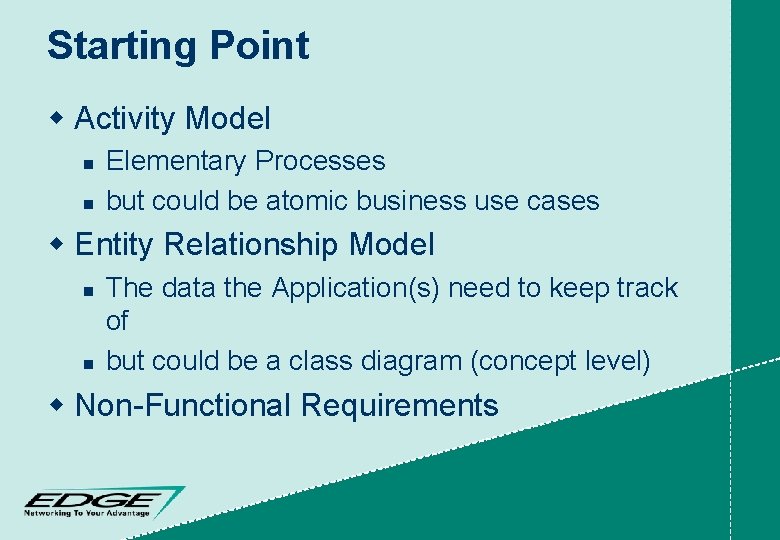 Starting Point

- Activity Model
  - Elementary Processes
  - but could be atomic business use cases
- Entity Relationship Model
  - The data the Application(s) need to keep track of
  - but could be a class diagram (concept level)
- Non-Functional Requirements

EDGE
Networking To Your Advantage